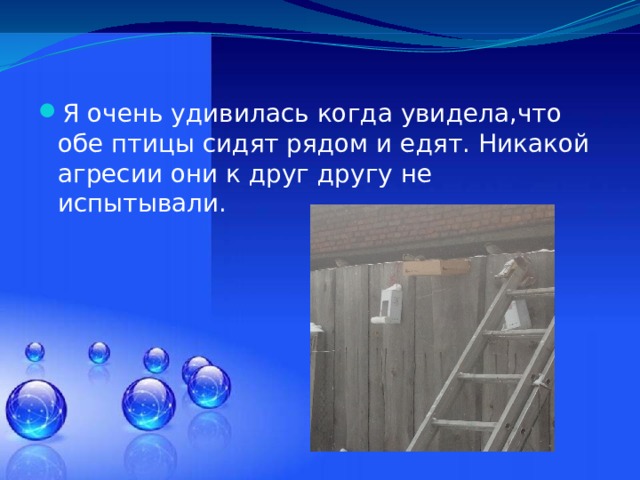 Я очень удивилась когда увидела,что обе птицы сидят рядом и едят. Никакой агресии они к друг другу не испытывали.